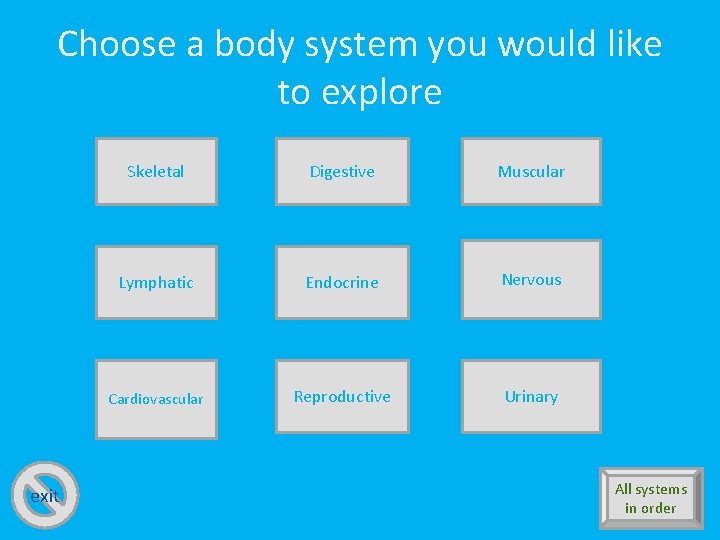 Choose a body system you would like to explore

Skeletal

Digestive

Muscular

Lymphatic

Endocrine

Nervous

Cardiovascular

Reproductive

Urinary

exit

All systems in order